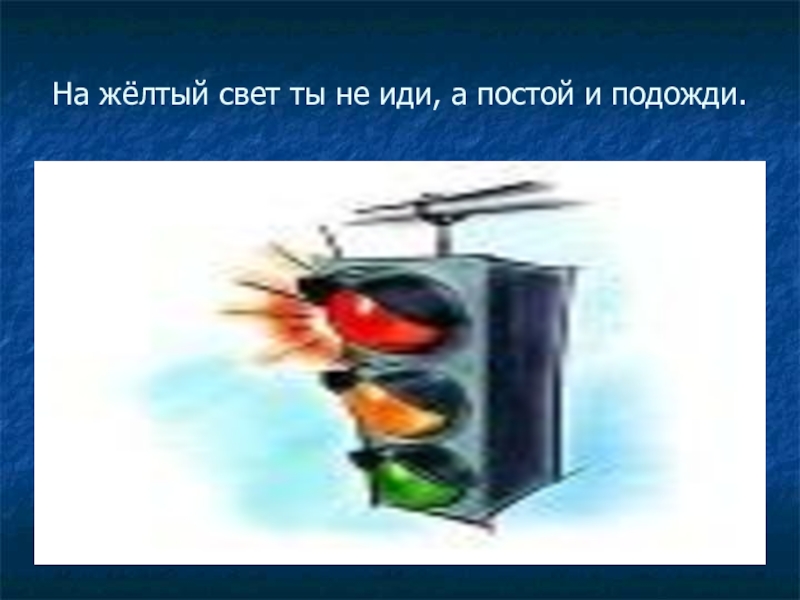 На жёлтый свет ты не иди, а постой и подожди.